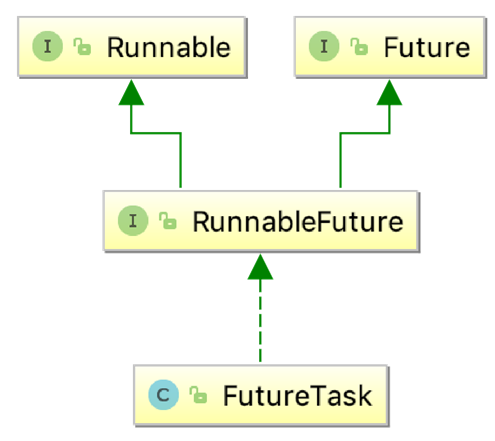 I Runnable

I Future

I RunnableFuture

C FutureTask